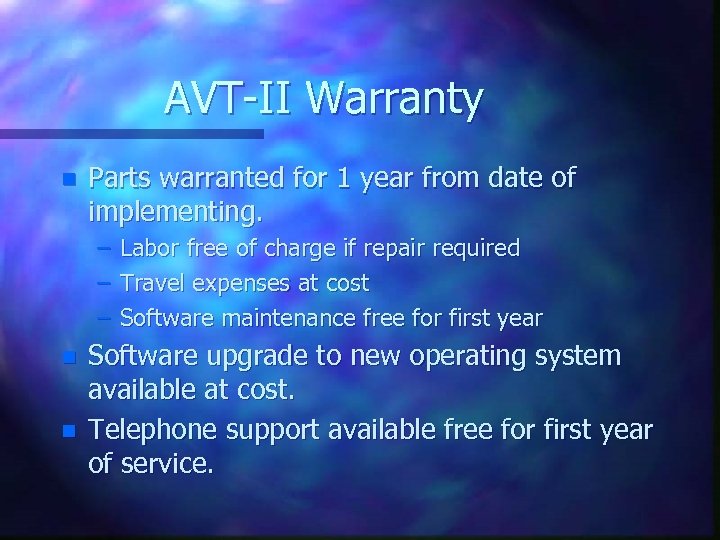 AVT-II Warranty

Parts warranted for 1 year from date of implementing.

– Labor free of charge if repair required
– Travel expenses at cost
– Software maintenance free for first year

Software upgrade to new operating system available at cost.

Telephone support available free for first year of service.